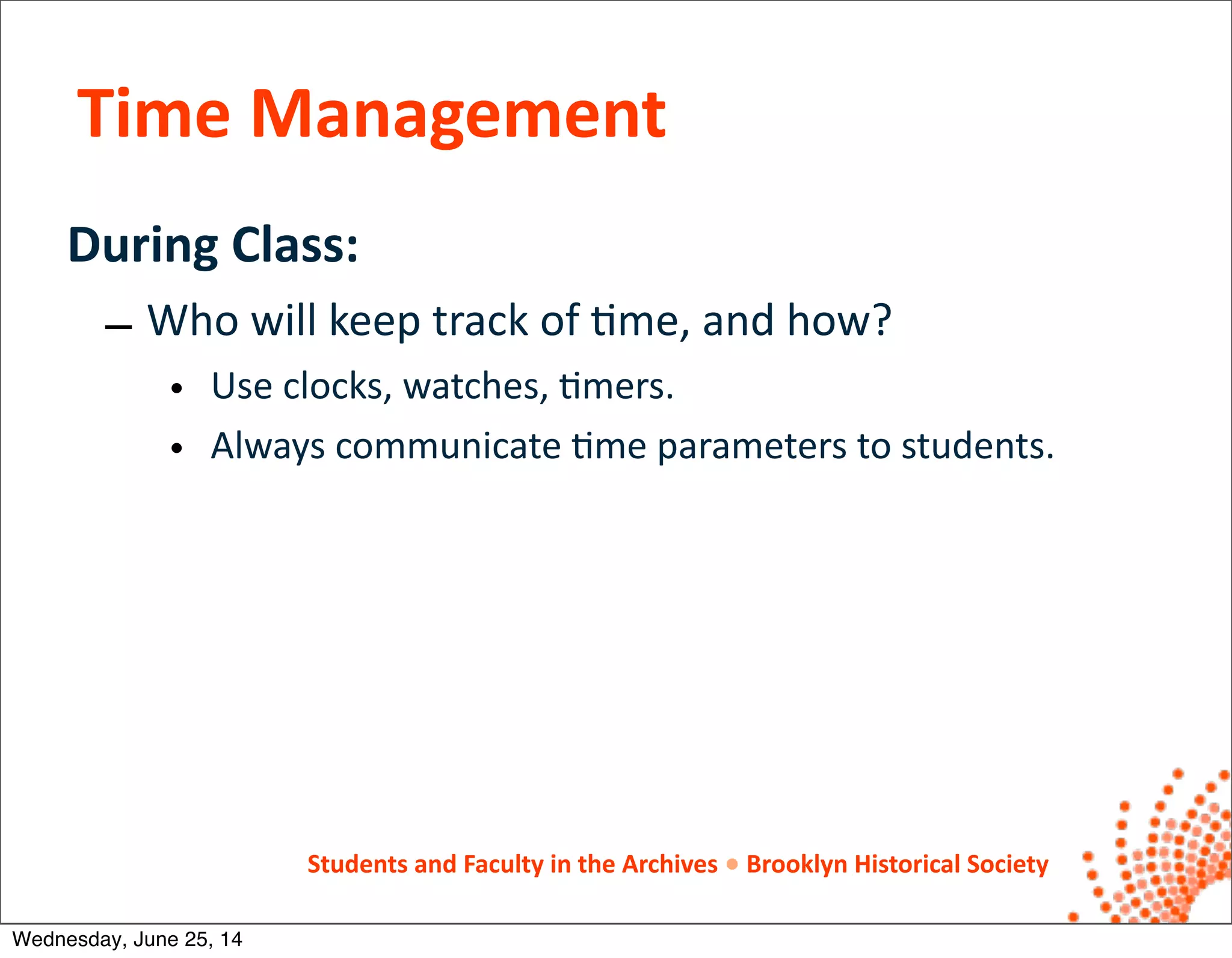 Time Management

During Class:

– Who will keep track of time, and how?

• Use clocks, watches, timers.

• Always communicate time parameters to students.

Students and Faculty in the Archives • Brooklyn Historical Society

Wednesday, June 25, 14